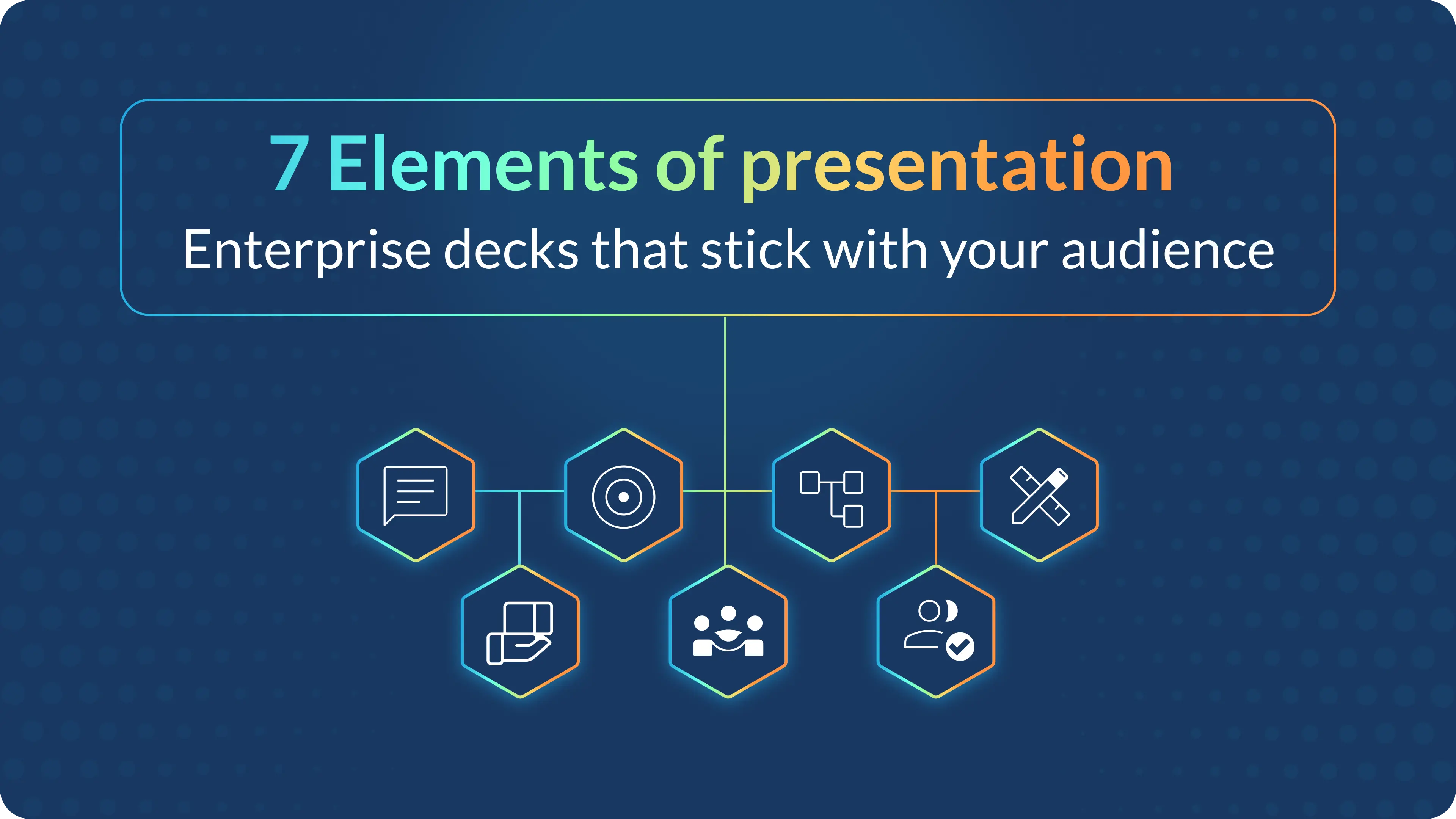 7 Elements of presentation

Enterprise decks that stick with your audience